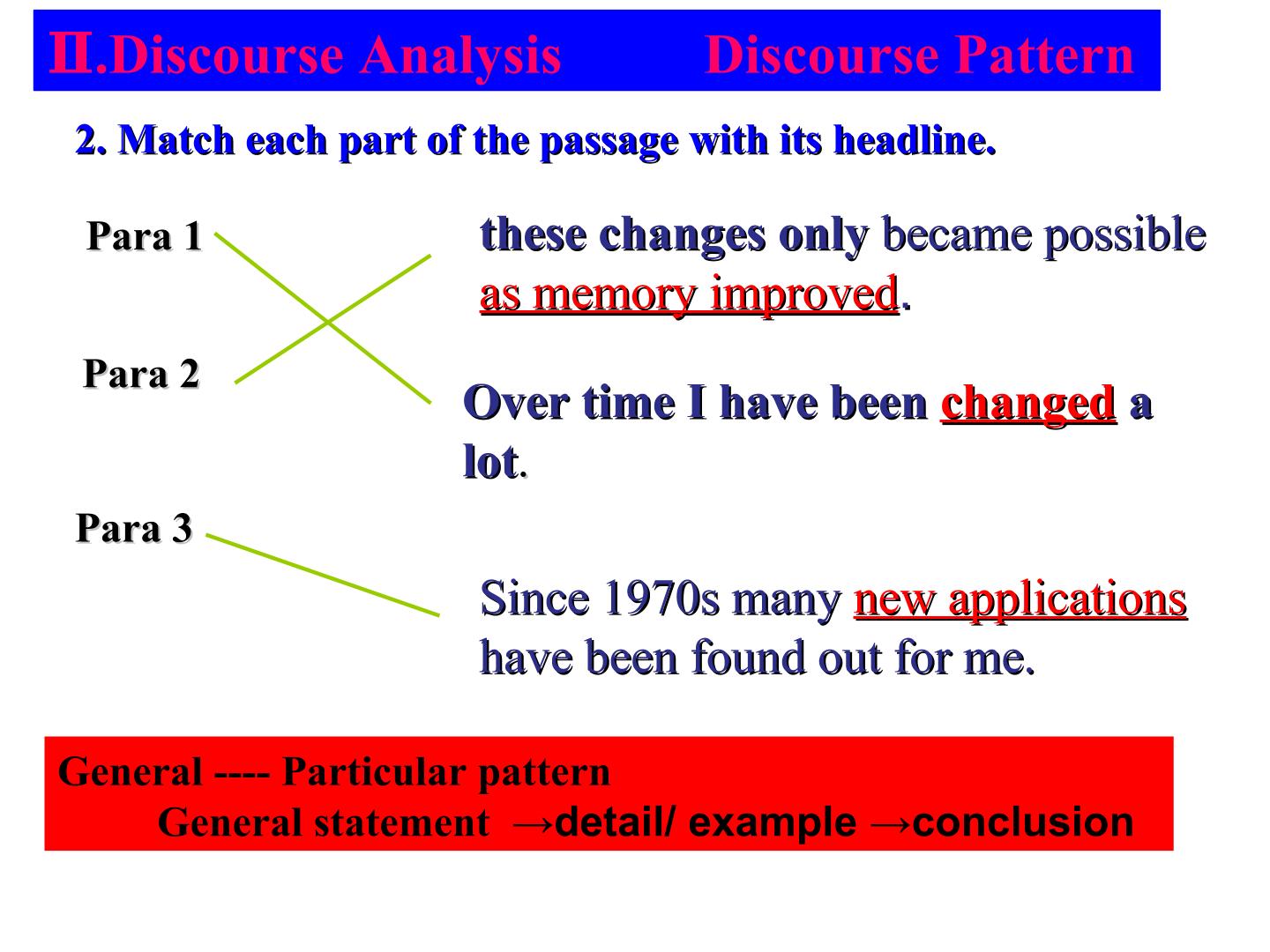 Ⅱ.Discourse Analysis Discourse Pattern

2. Match each part of the passage with its headline.

Para 1

Para 2

Para 3

these changes only became possible as memory improved.

Over time I have been changed a lot.

Since 1970s many new applications have been found out for me.

General ---- Particular pattern
General statement →detail/ example →conclusion